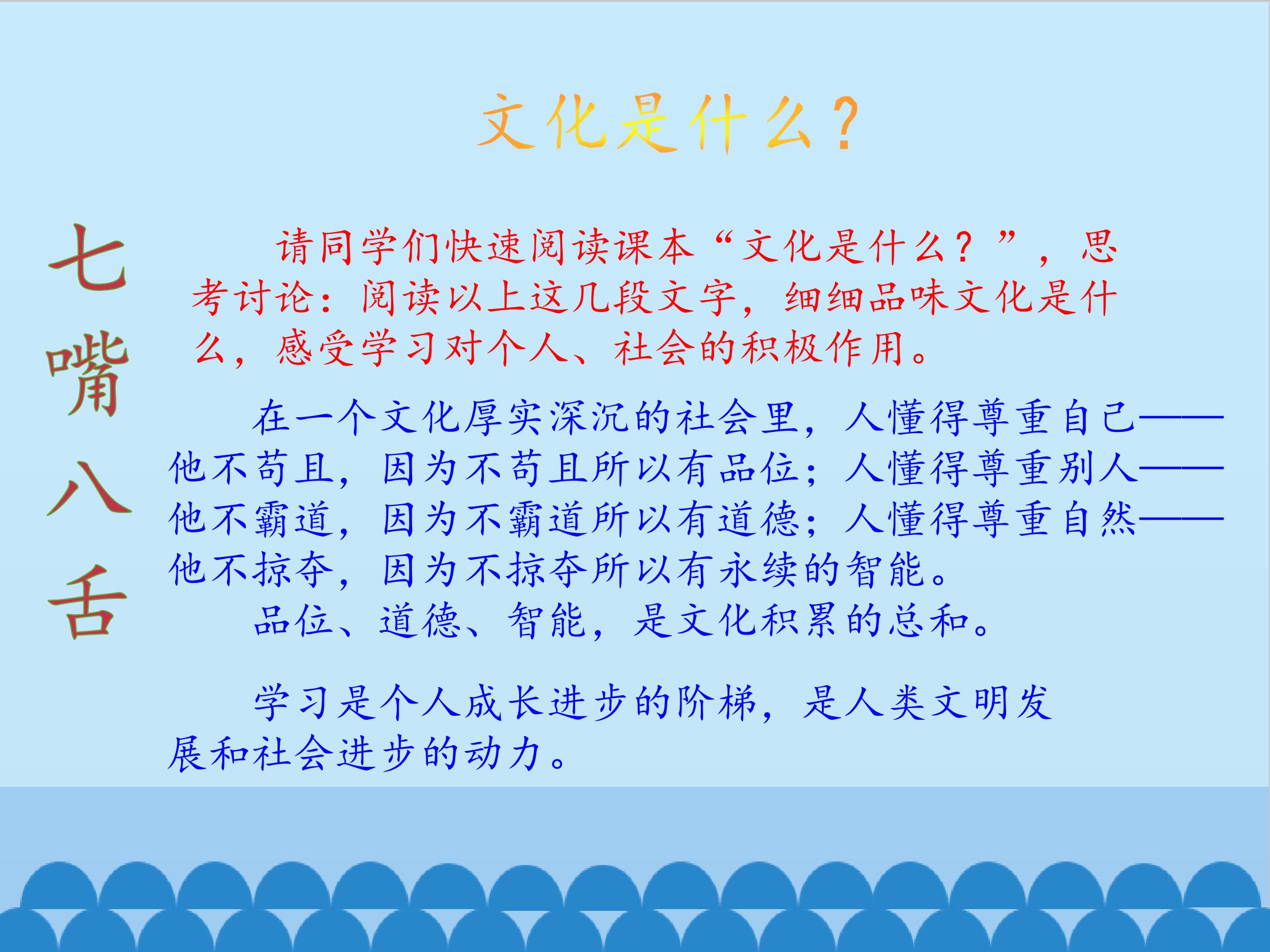 文化是什么？

七嘴八舌

请同学们快速阅读课本“文化是什么？”，思考讨论：阅读以上这几段文字，细细品味文化是什么，感受学习对个人、社会的积极作用。

在一个文化厚实深沉的社会里，人懂得尊重自己——他不苟且，因为不苟且所以有品位；人懂得尊重别人——他不霸道，因为不霸道所以有道德；人懂得尊重自然——他不掠夺，因为不掠夺所以有永续的智能。

品位、道德、智能，是文化积累的总和。

学习是个人成长进步的阶梯，是人类文明发展和社会进步的动力。